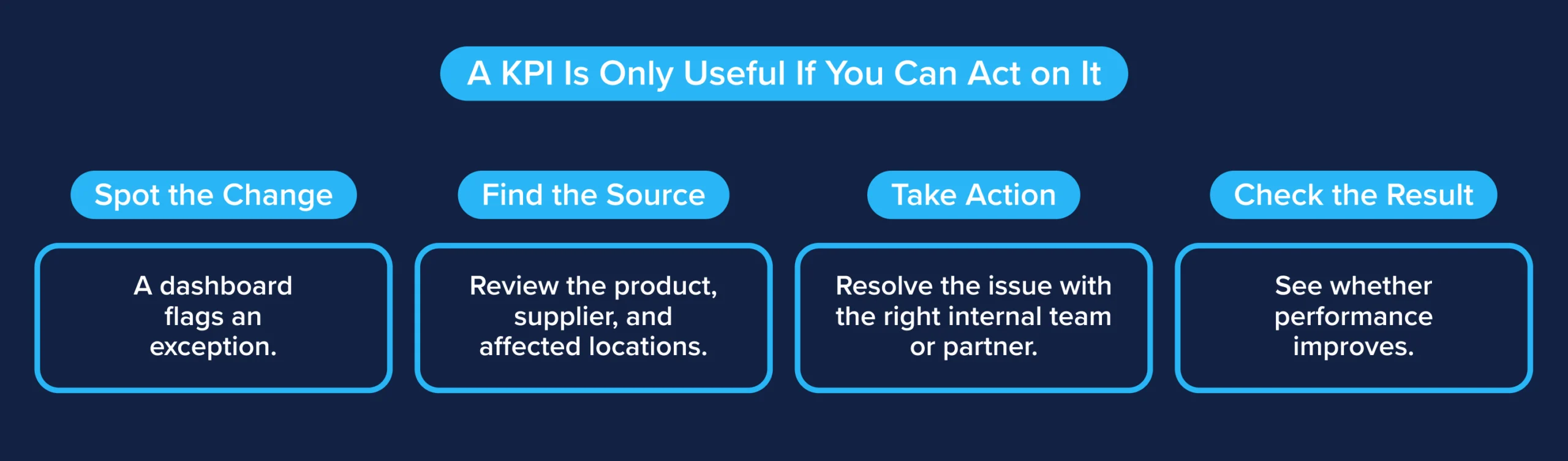 A KPI Is Only Useful If You Can Act on It

Spot the Change

A dashboard flags an exception.

Find the Source

Review the product, supplier, and affected locations.

Take Action

Resolve the issue with the right internal team or partner.

Check the Result

See whether performance improves.